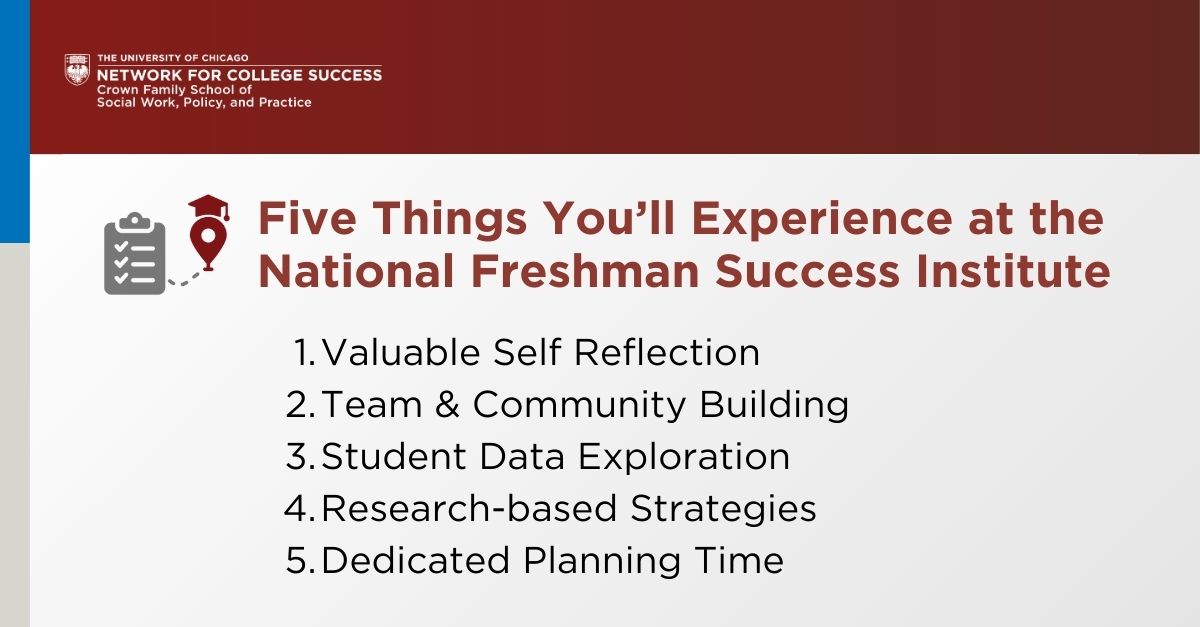 THE UNIVERSITY OF CHICAGO
NETWORK FOR COLLEGE SUCCESS
Crown Family School of
Social Work, Policy, and Practice

Five Things You'll Experience at the National Freshman Success Institute

1. Valuable Self Reflection
2. Team & Community Building
3. Student Data Exploration
4. Research-based Strategies
5. Dedicated Planning Time